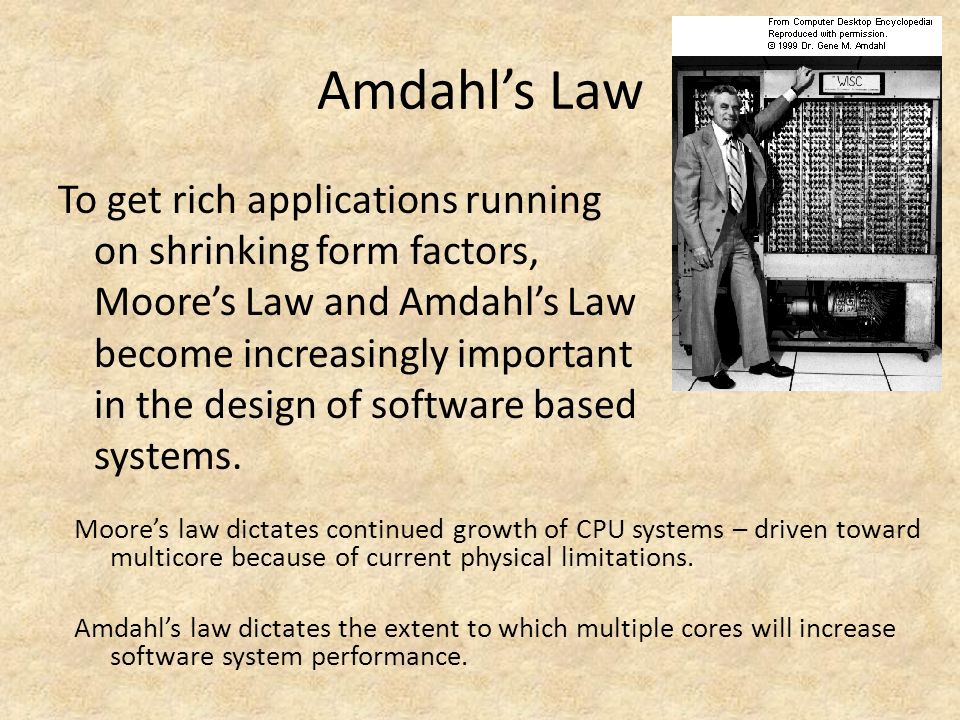 Amdahl's Law

From Computer Desktop Encyclopedia
Reproduced with permission.
© 1999 Dr. Gene M. Amdahl

WISC

To get rich applications running on shrinking form factors, Moore's Law and Amdahl's Law become increasingly important in the design of software based systems.

Moore's law dictates continued growth of CPU systems – driven toward multicore because of current physical limitations.

Amdahl's law dictates the extent to which multiple cores will increase software system performance.